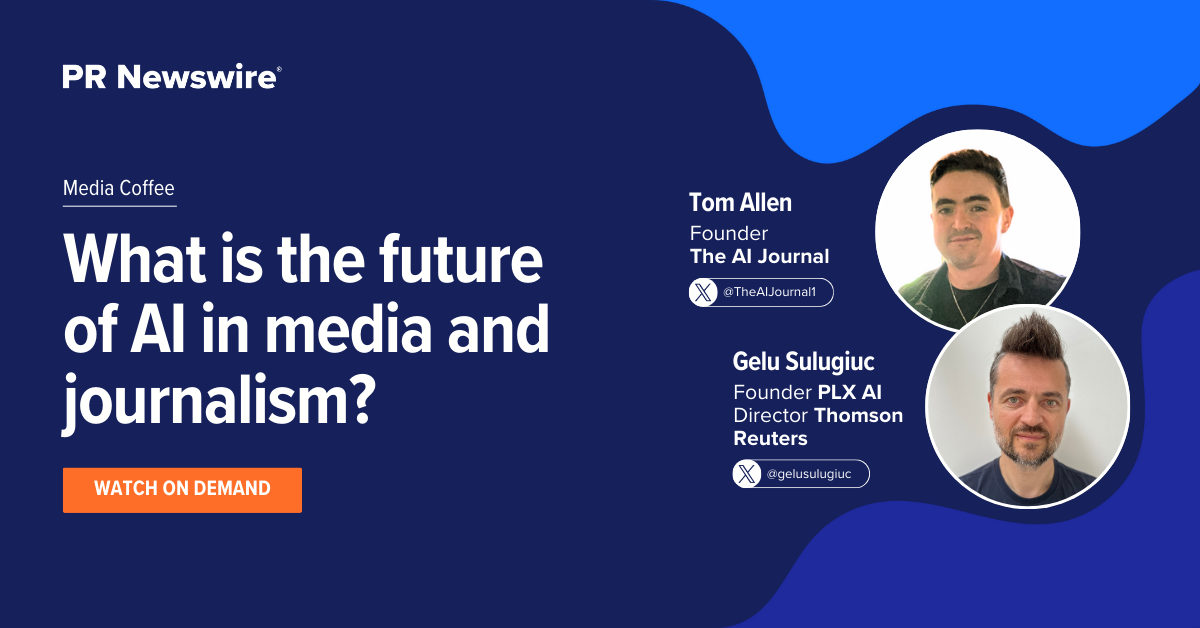 PR Newswire®

Media Coffee

What is the future of AI in media and journalism?

WATCH ON DEMAND

Tom Allen
Founder
The AI Journal
@TheAIJournal1

Gelu Sulugiuc
Founder PLX AI
Director Thomson Reuters
@gelusulugiuc